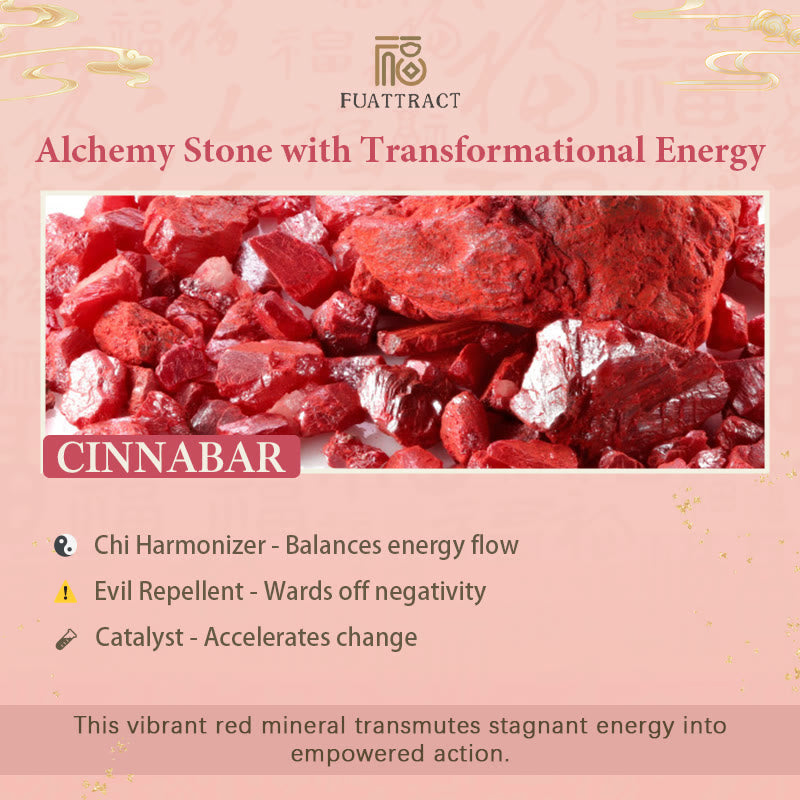 福
FUATTRACT

Alchemy Stone with Transformational Energy

CINNABAR

Chi Harmonizer - Balances energy flow

Evil Repellent - Wards off negativity

Catalyst - Accelerates change

This vibrant red mineral transmutes stagnant energy into empowered action.